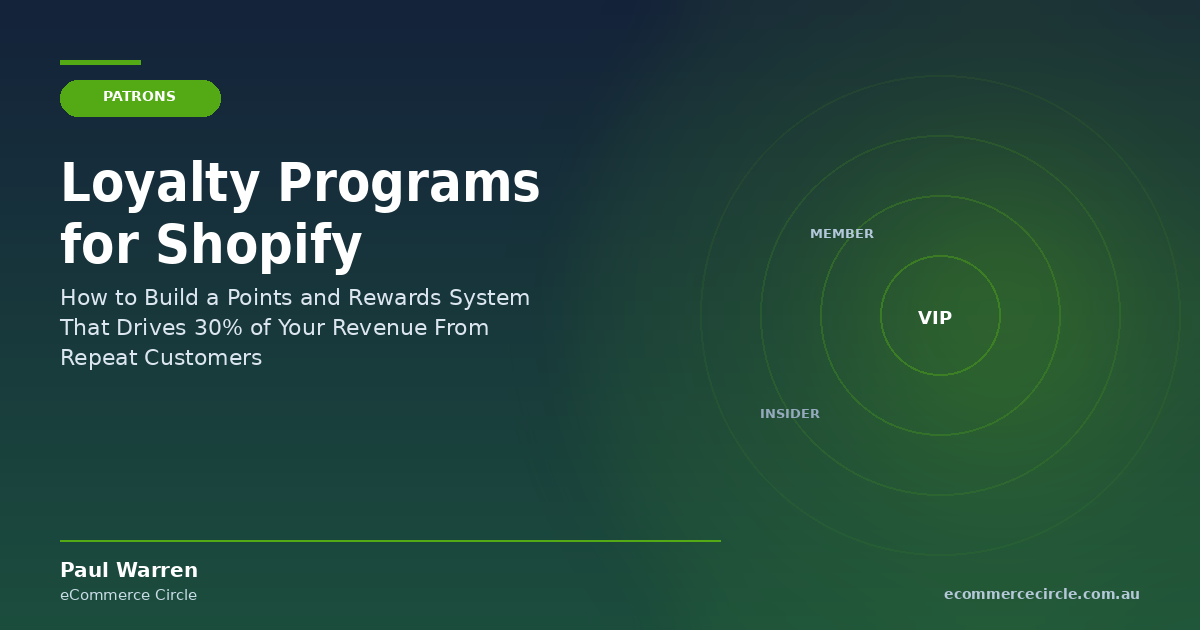 PATRONS

Loyalty Programs for Shopify

How to Build a Points and Rewards System That Drives 30% of Your Revenue From Repeat Customers

MEMBER

VIP

INSIDER

Paul Warren
eCommerce Circle

ecommercecircle.com.au